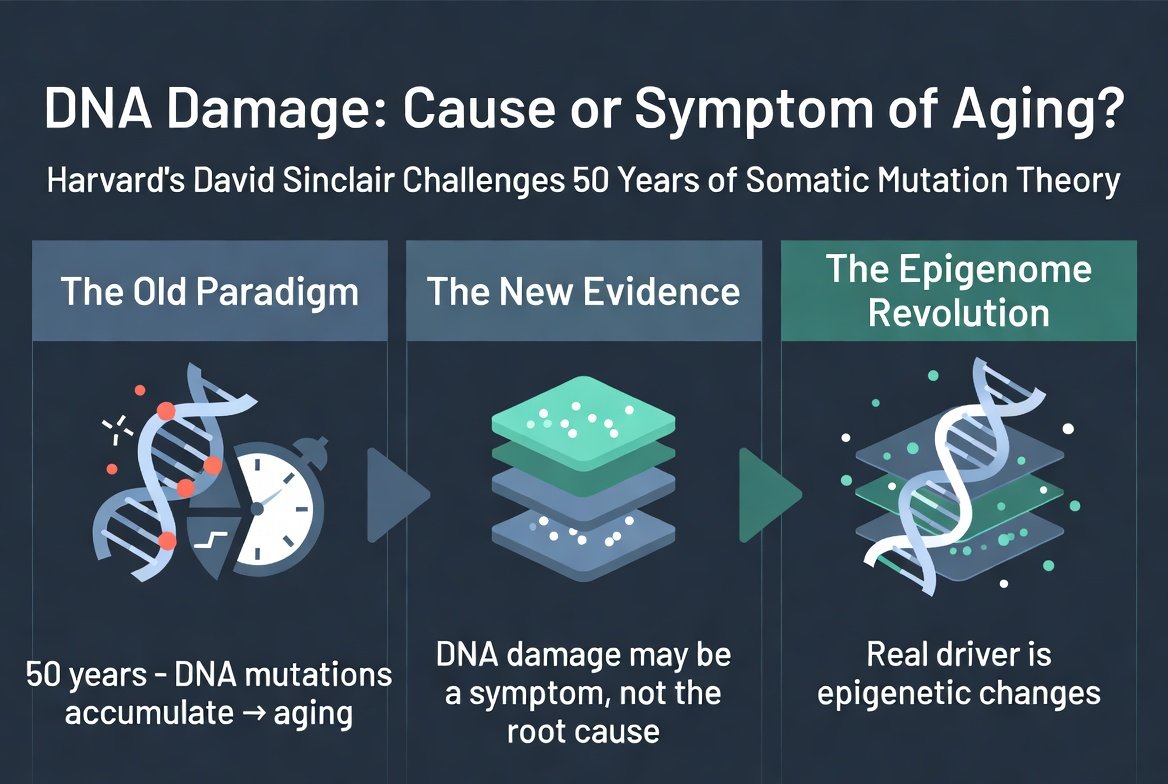 DNA Damage: Cause or Symptom of Aging?

Harvard's David Sinclair Challenges 50 Years of Somatic Mutation Theory

The Old Paradigm

50 years - DNA mutations accumulate → aging

The New Evidence

DNA damage may be a symptom, not the root cause

The Epigenome Revolution

Real driver is epigenetic changes